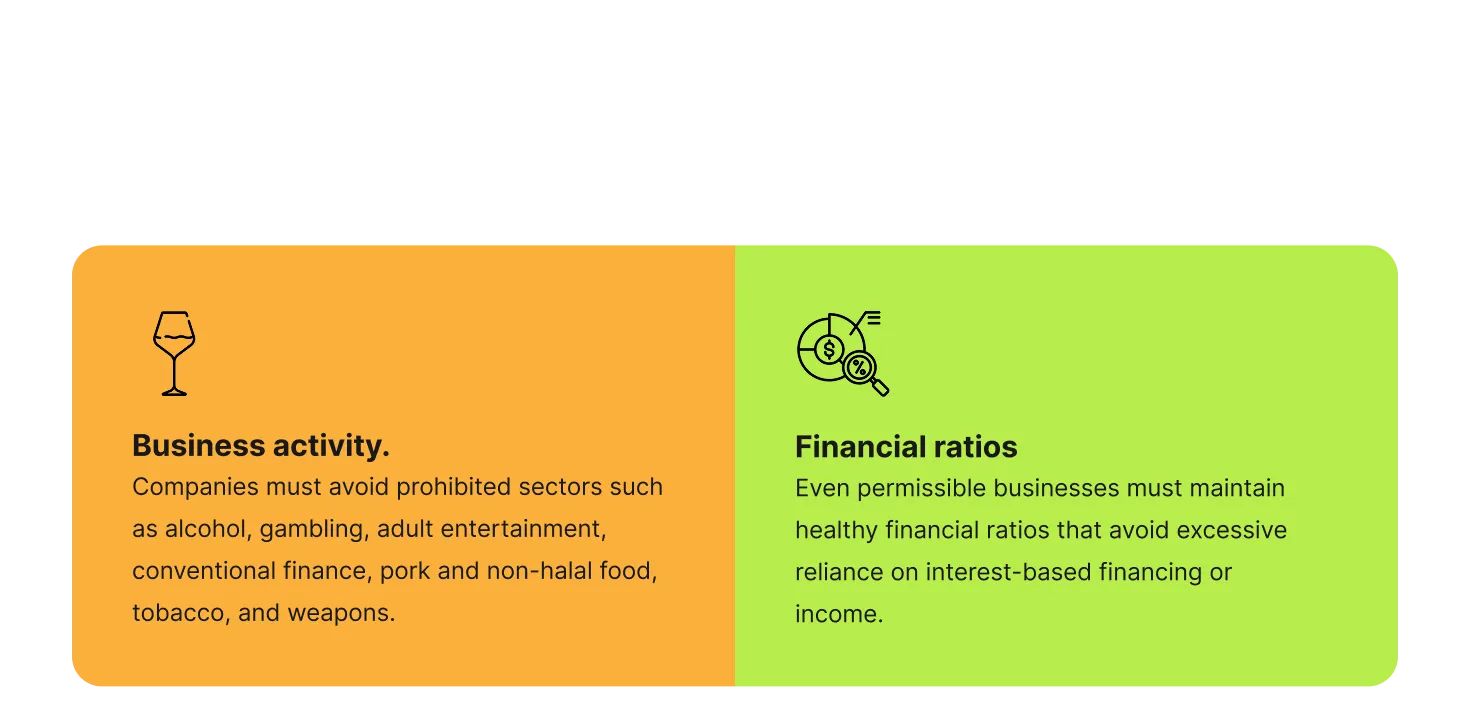 Business activity.
Companies must avoid prohibited sectors such as alcohol, gambling, adult entertainment, conventional finance, pork and non-halal food, tobacco, and weapons.

Financial ratios
Even permissible businesses must maintain healthy financial ratios that avoid excessive reliance on interest-based financing or income.